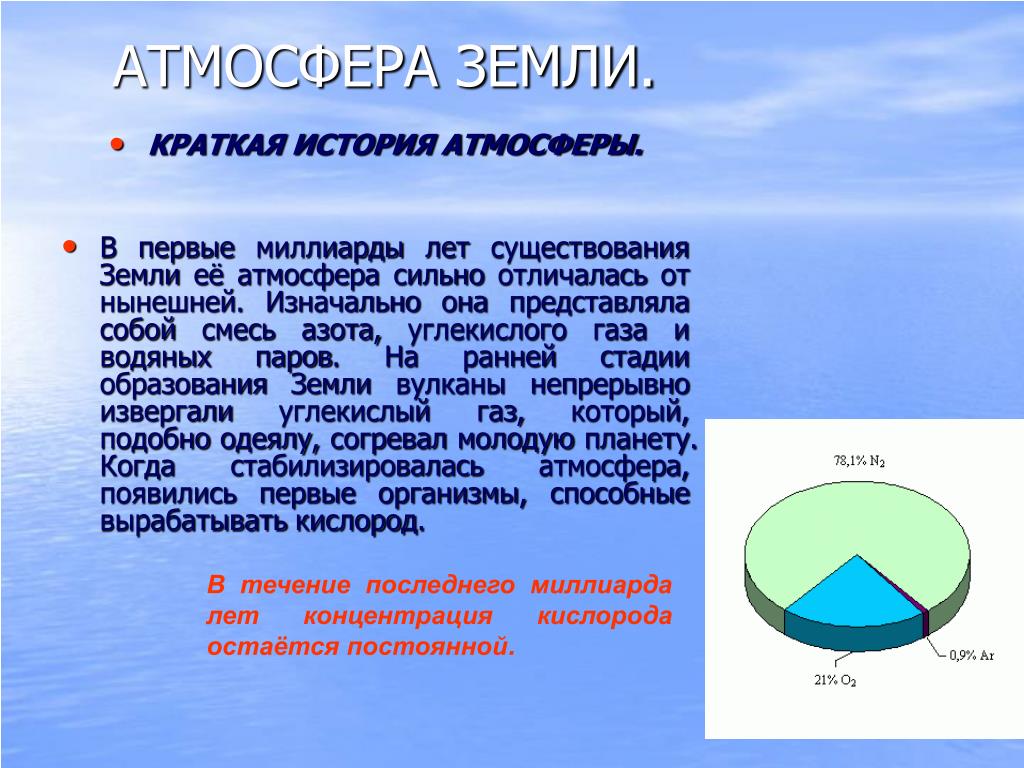 АТМОСФЕРА ЗЕМЛИ.

• КРАТКАЯ ИСТОРИЯ АТМОСФЕРЫ.

• В первые миллиарды лет существования Земли её атмосфера сильно отличалась от нынешней. Изначально она представляла собой смесь азота, углекислого газа и водяных паров. На ранней стадии образования Земли вулканы непрерывно извергали углекислый газ, который, подобно одеялу, согревал молодую планету. Когда стабилизировалась атмосфера, появились первые организмы, способные вырабатывать кислород.

В течение последнего миллиарда лет концентрация кислорода остаётся постоянной.

78,1% $N_2$

0,9% Ar

21% $O_2$